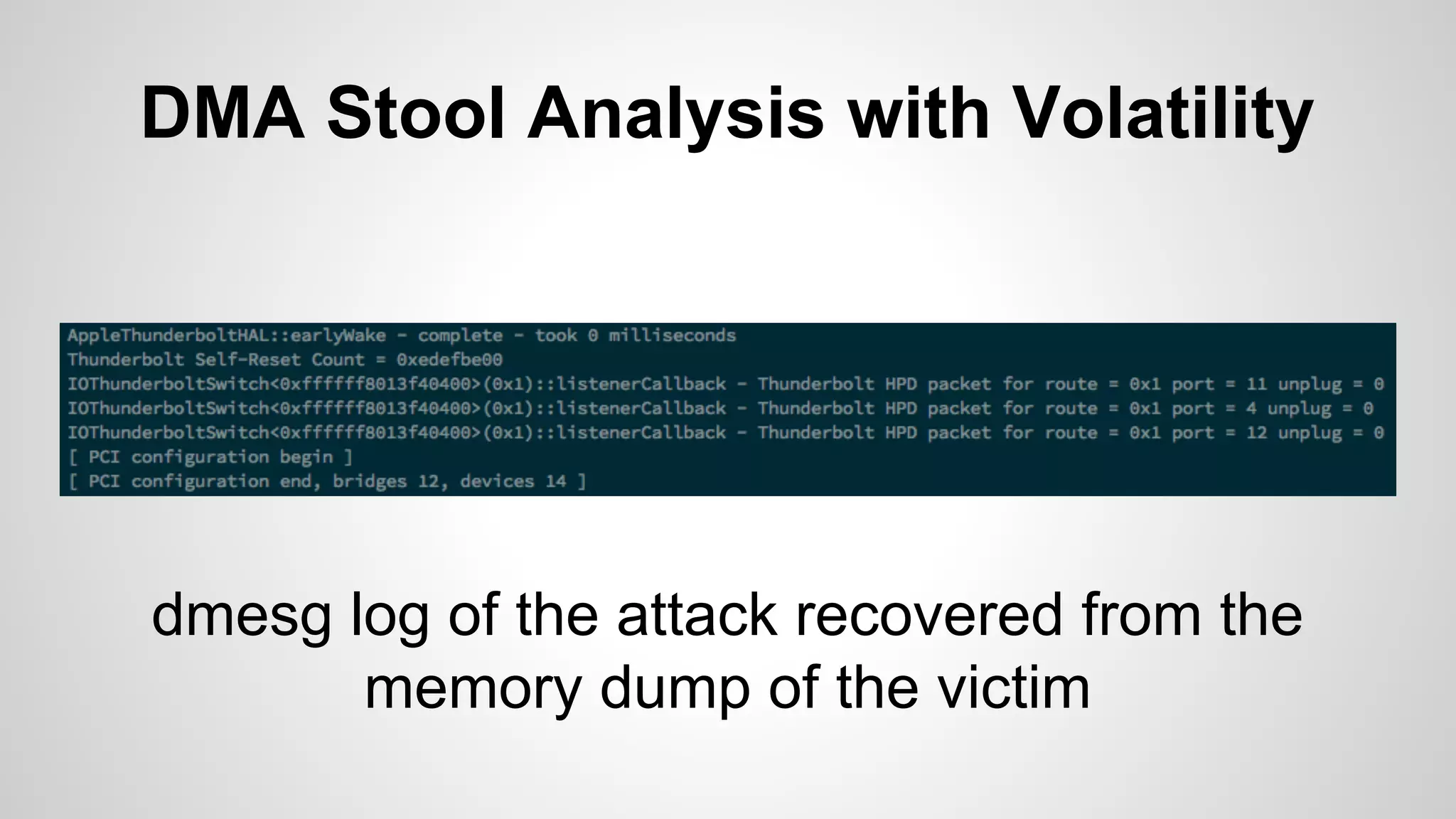 DMA Stool Analysis with Volatility

AppleThunderboltHAL::earlyWake - complete - took 0 milliseconds
Thunderbolt Self-Reset Count = 0xedefbe00
IOThunderboltSwitch<0xffffff8013f40400>(0x1)::listenerCallback - Thunderbolt HPD packet for route = 0x1 port = 11 unplug = 0
IOThunderboltSwitch<0xffffff8013f40400>(0x1)::listenerCallback - Thunderbolt HPD packet for route = 0x1 port = 4 unplug = 0
IOThunderboltSwitch<0xffffff8013f40400>(0x1)::listenerCallback - Thunderbolt HPD packet for route = 0x1 port = 12 unplug = 0
[ PCI configuration begin ]
[ PCI configuration end, bridges 12, devices 14 ]

dmesg log of the attack recovered from the memory dump of the victim